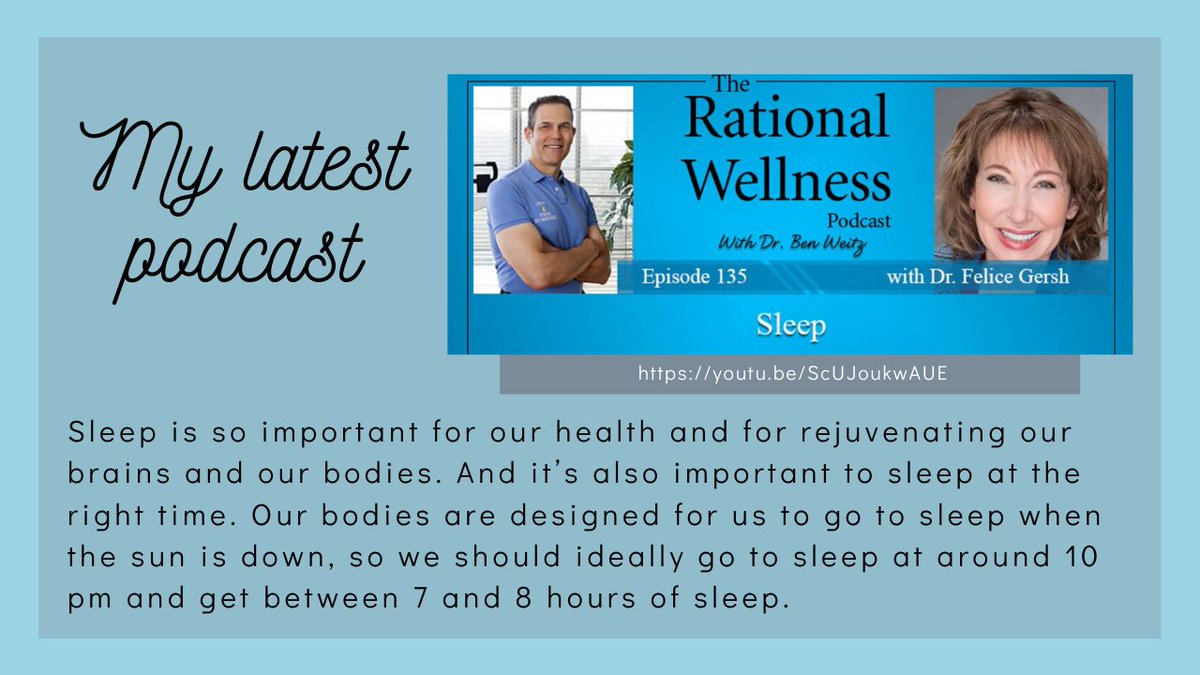 My latest podcast

The Rational Wellness Podcast
With Dr. Ben Weitz
Episode 135
with Dr. Felice Gersh
Sleep

https://youtu.be/ScUJoukwAUE

Sleep is so important for our health and for rejuvenating our brains and our bodies. And it's also important to sleep at the right time. Our bodies are designed for us to go to sleep when the sun is down, so we should ideally go to sleep at around 10 pm and get between 7 and 8 hours of sleep.